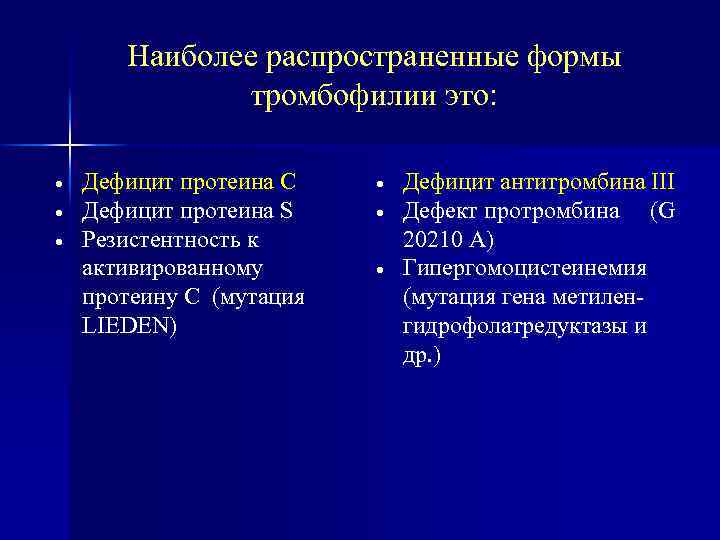 Наиболее распространенные формы тромбофилии это:

• Дефицит протеина С
• Дефицит протеина S
• Резистентность к активированному протеину С (мутация LIEDEN)

• Дефицит антитромбина III
• Дефект протромбина (G 20210 A)
• Гипергомоцистеинемия (мутация гена метилен-гидрофолатредуктазы и др.)